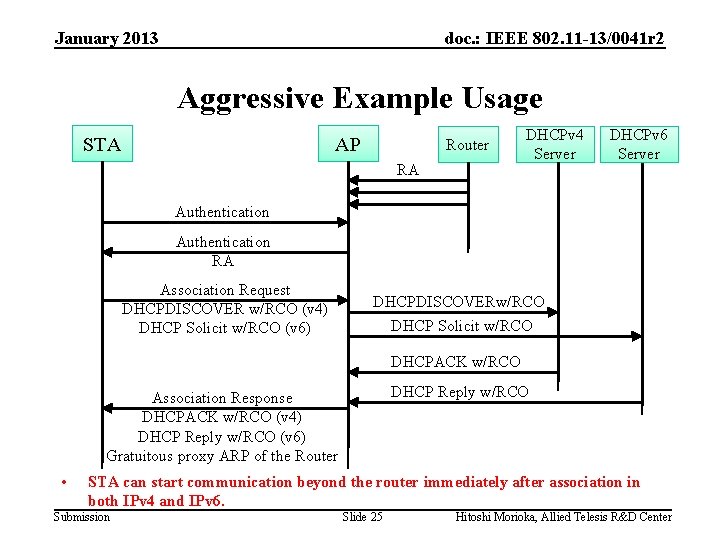 January 2013

doc.: IEEE 802.11-13/0041r2

Aggressive Example Usage

STA

AP

Router

DHCPv4 Server

DHCPv6 Server

RA

Authentication

Authentication
RA

Association Request
DHCPDISCOVER w/RCO (v4)
DHCP Solicit w/RCO (v6)

DHCPDISCOVERw/RCO

DHCP Solicit w/RCO

DHCPACK w/RCO

DHCP Reply w/RCO

Association Response
DHCPACK w/RCO (v4)
DHCP Reply w/RCO (v6)
Gratuitous proxy ARP of the Router

• STA can start communication beyond the router immediately after association in both IPv4 and IPv6.

Submission

Slide 25

Hitoshi Morioka, Allied Telesis R&D Center